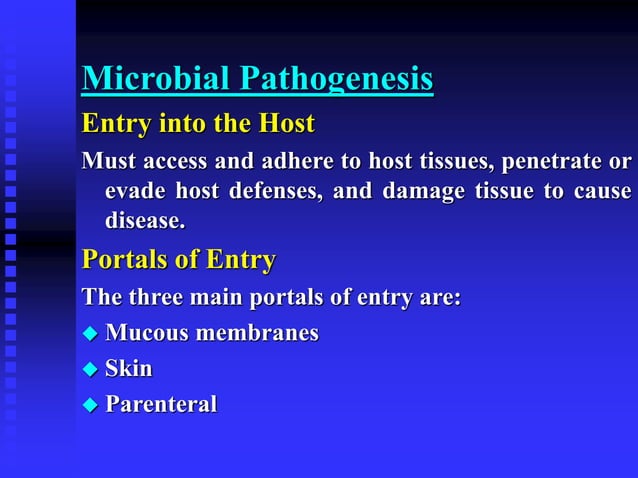 Microbial Pathogenesis

Entry into the Host

Must access and adhere to host tissues, penetrate or evade host defenses, and damage tissue to cause disease.

Portals of Entry

The three main portals of entry are:

◆ Mucous membranes

◆ Skin

◆ Parenteral